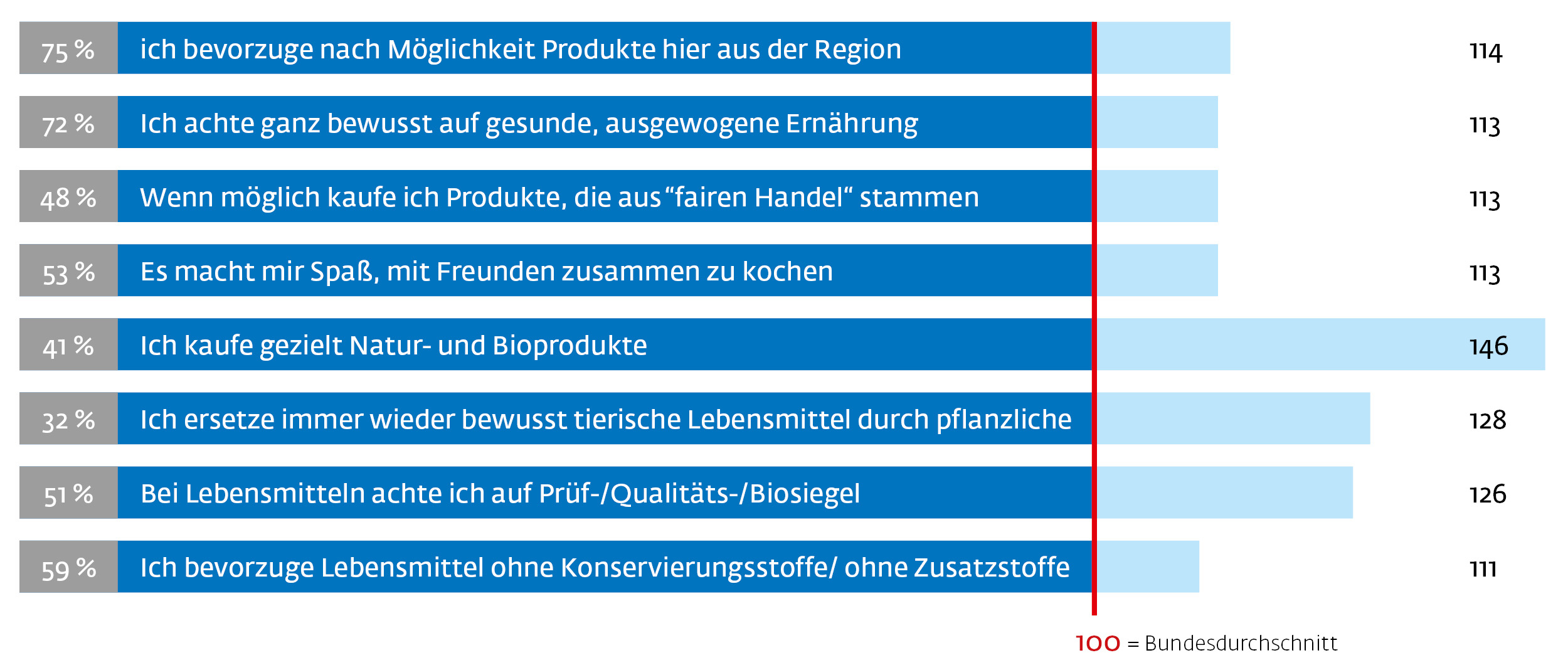 75 % ich bevorzuge nach Möglichkeit Produkte hier aus der Region 114

72 % Ich achte ganz bewusst auf gesunde, ausgewogene Ernährung 113

48 % Wenn möglich kaufe ich Produkte, die aus “fairen Handel“ stammen 113

53 % Es macht mir Spaß, mit Freunden zusammen zu kochen 113

41 % Ich kaufe gezielt Natur- und Bioprodukte 146

32 % Ich ersetze immer wieder bewusst tierische Lebensmittel durch pflanzliche 128

51 % Bei Lebensmitteln achte ich auf Prüf-/Qualitäts-/Biosiegel 126

59 % Ich bevorzuge Lebensmittel ohne Konservierungsstoffe/ ohne Zusatzstoffe 111

100 = Bundesdurchschnitt